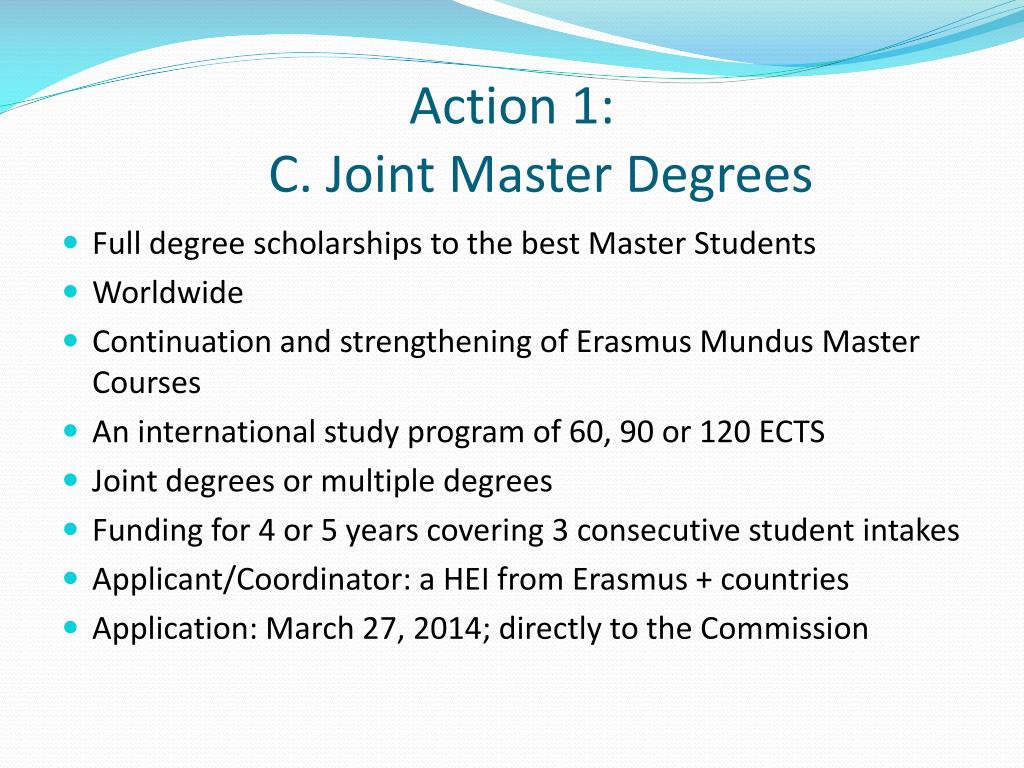 Action 1:
C. Joint Master Degrees

- Full degree scholarships to the best Master Students
- Worldwide
- Continuation and strengthening of Erasmus Mundus Master Courses
- An international study program of 60, 90 or 120 ECTS
- Joint degrees or multiple degrees
- Funding for 4 or 5 years covering 3 consecutive student intakes
- Applicant/Coordinator: a HEI from Erasmus + countries
- Application: March 27, 2014; directly to the Commission